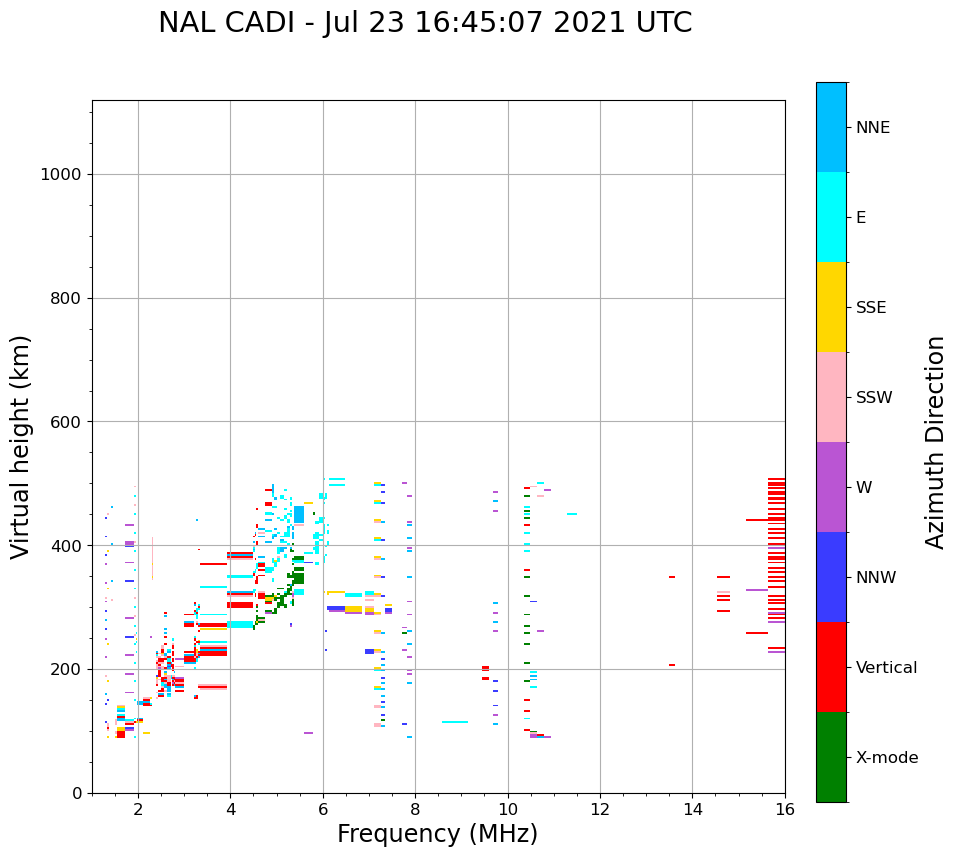 NAL CADI - Jul 23 16:45:07 2021 UTC

Virtual height (km)

1000
800
600
400
200
0

2
4
6
8
10
12
14
16

Frequency (MHz)

NNE
E
SSE
SSW
W
NNW
Vertical
X-mode

Azimuth Direction